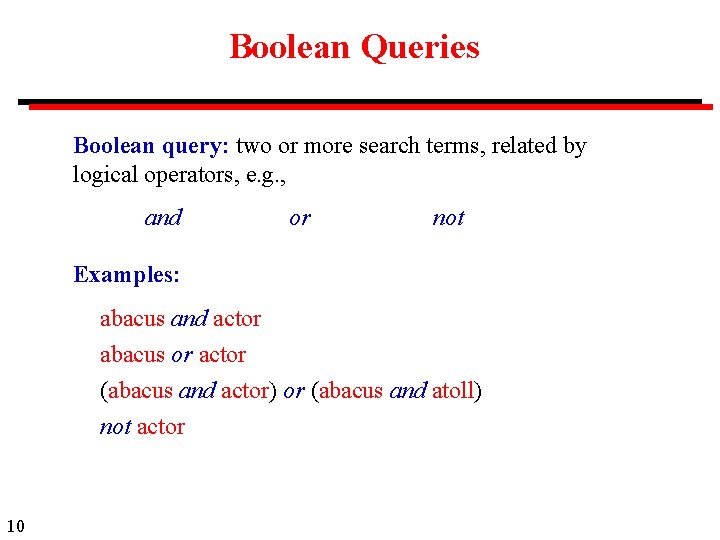 Boolean Queries

Boolean query: two or more search terms, related by logical operators, e.g.,

and or not

Examples:

abacus and actor

abacus or actor

(abacus and actor) or (abacus and atoll)

not actor

10